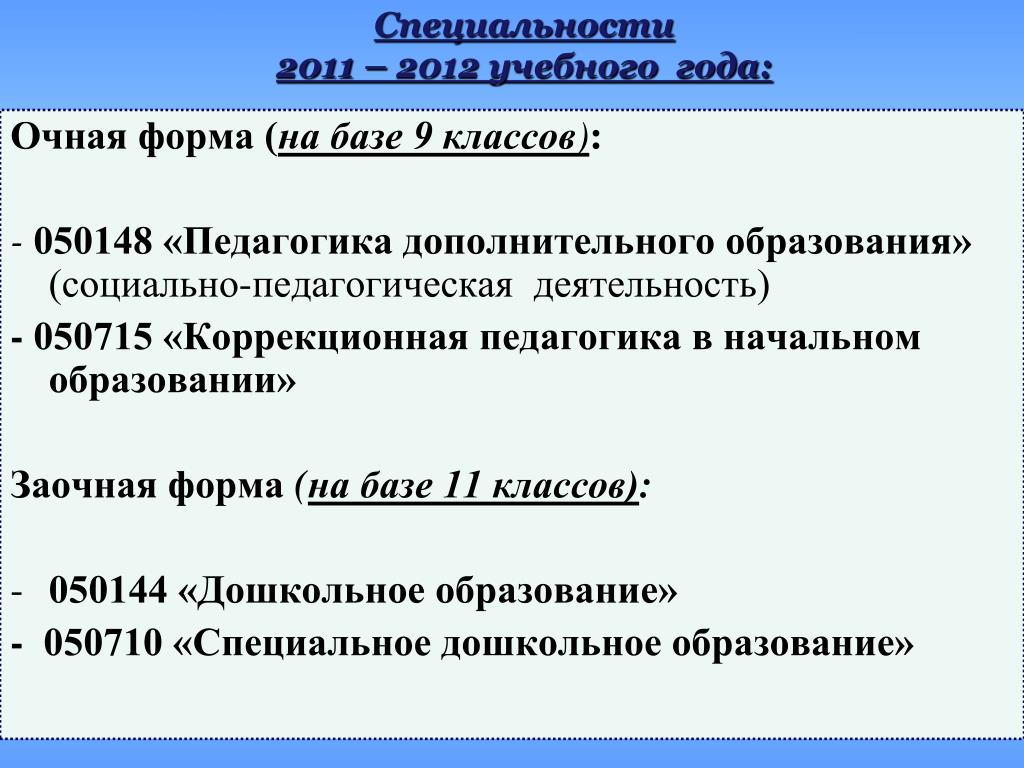 Специальности
2011 – 2012 учебного года:

Очная форма (на базе 9 классов):

- 050148 «Педагогика дополнительного образования» (социально-педагогическая деятельность)
- 050715 «Коррекционная педагогика в начальном образовании»

Заочная форма (на базе 11 классов):

- 050144 «Дошкольное образование»
- 050710 «Специальное дошкольное образование»